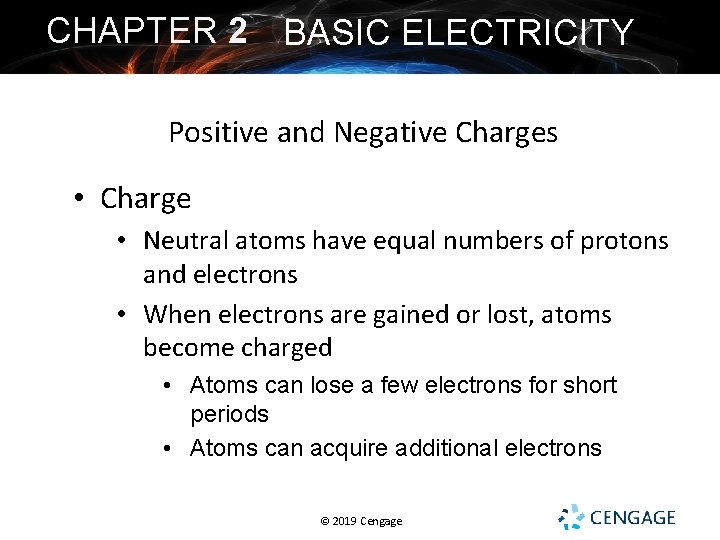 CHAPTER 2 BASIC ELECTRICITY

Positive and Negative Charges

• Charge
• Neutral atoms have equal numbers of protons and electrons
• When electrons are gained or lost, atoms become charged
• Atoms can lose a few electrons for short periods
• Atoms can acquire additional electrons

© 2019 Cengage

CENGAGE